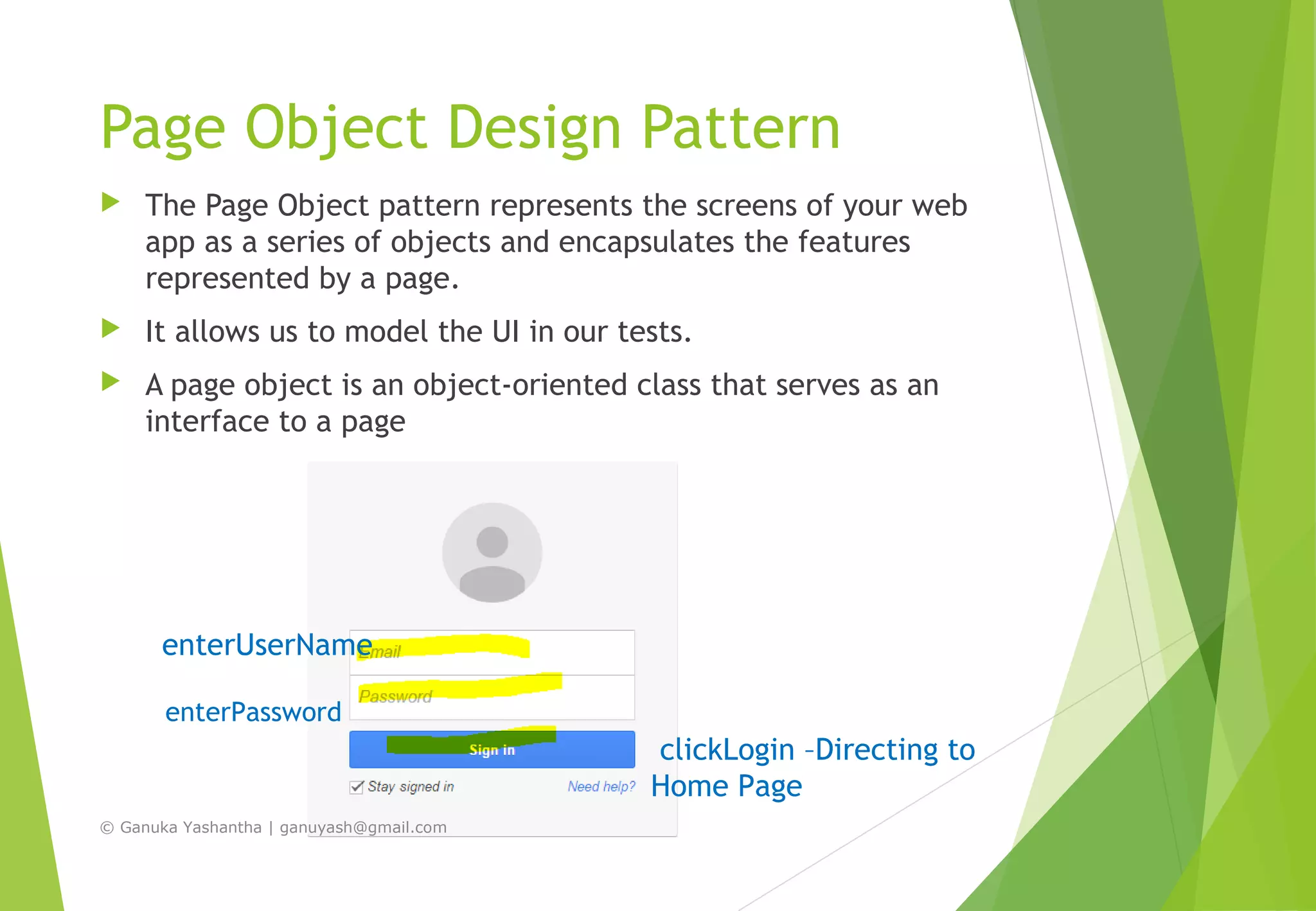 Page Object Design Pattern

The Page Object pattern represents the screens of your web app as a series of objects and encapsulates the features represented by a page.

It allows us to model the UI in our tests.

A page object is an object-oriented class that serves as an interface to a page

enterUserName
Email

enterPassword
Password

Sign in

clickLogin –Directing to Home Page

Stay signed in
Need help?

© Ganuka Yashantha | ganuyash@gmail.com